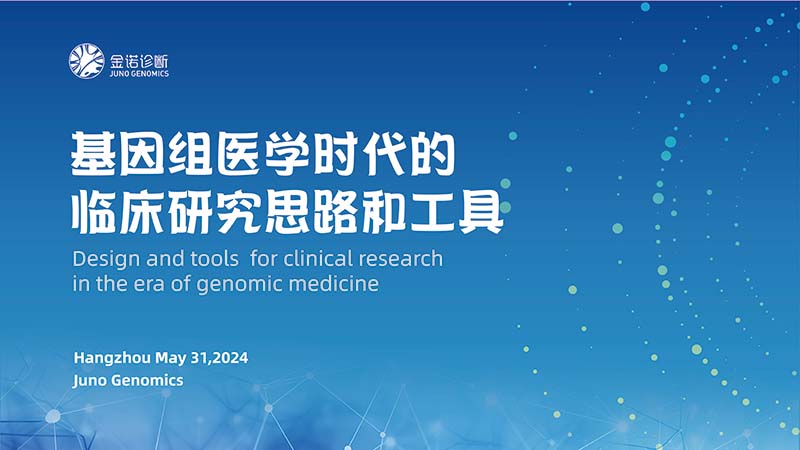 金诺诊断
JUNO GENOMICS

基因组医学时代的
临床研究思路和工具

Design and tools for clinical research in the era of genomic medicine

Hangzhou May 31,2024
Juno Genomics